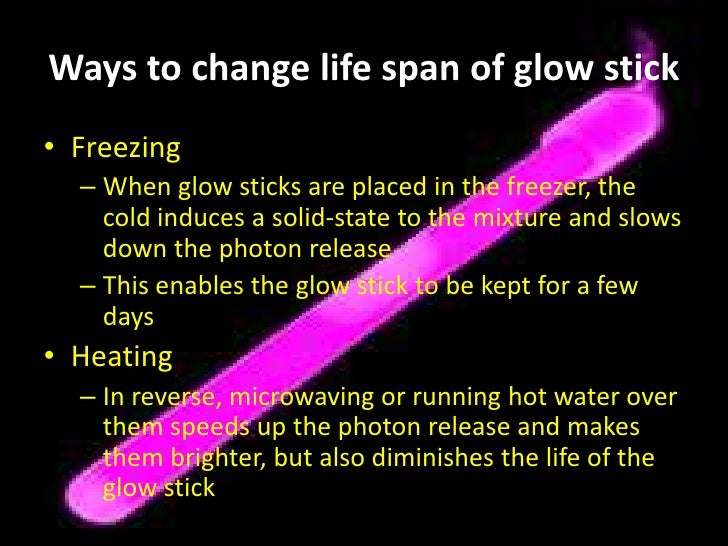 Ways to change life span of glow stick

• Freezing

– When glow sticks are placed in the freezer, the cold induces a solid-state to the mixture and slows down the photon release

– This enables the glow stick to be kept for a few days

• Heating

– In reverse, microwaving or running hot water over them speeds up the photon release and makes them brighter, but also diminishes the life of the glow stick